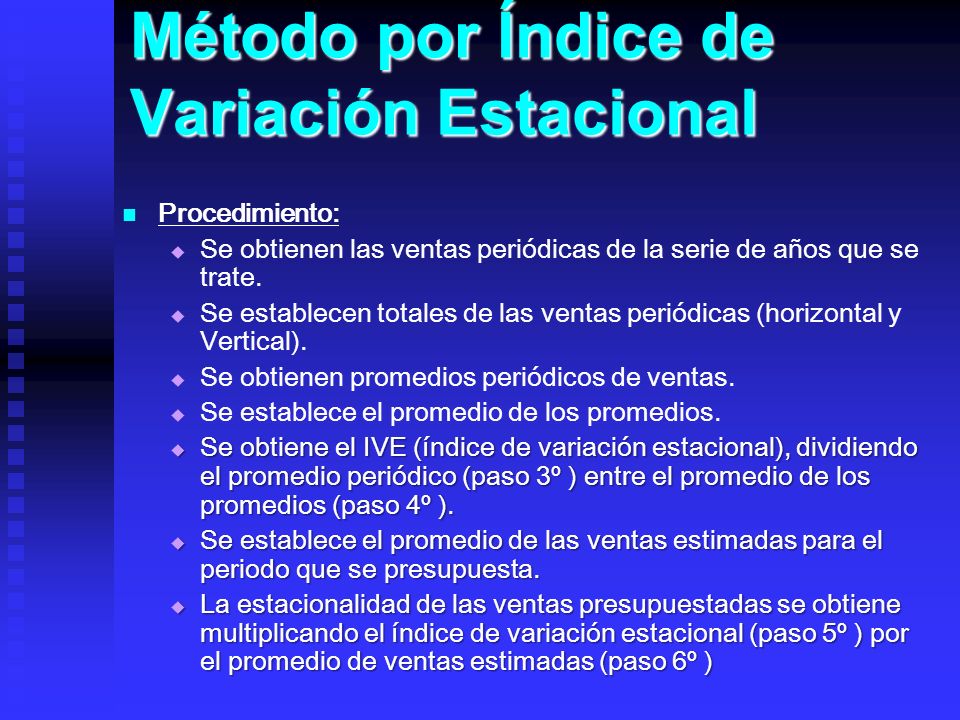 Método por Índice de Variación Estacional

Procedimiento:

Se obtienen las ventas periódicas de la serie de años que se trate.

Se establecen totales de las ventas periódicas (horizontal y Vertical).

Se obtienen promedios periódicos de ventas.

Se establece el promedio de los promedios.

Se obtiene el IVE (índice de variación estacional), dividiendo el promedio periódico (paso 3º ) entre el promedio de los promedios (paso 4º ).

Se establece el promedio de las ventas estimadas para el periodo que se presupuesta.

La estacionalidad de las ventas presupuestadas se obtiene multiplicando el índice de variación estacional (paso 5º ) por el promedio de ventas estimadas (paso 6º )